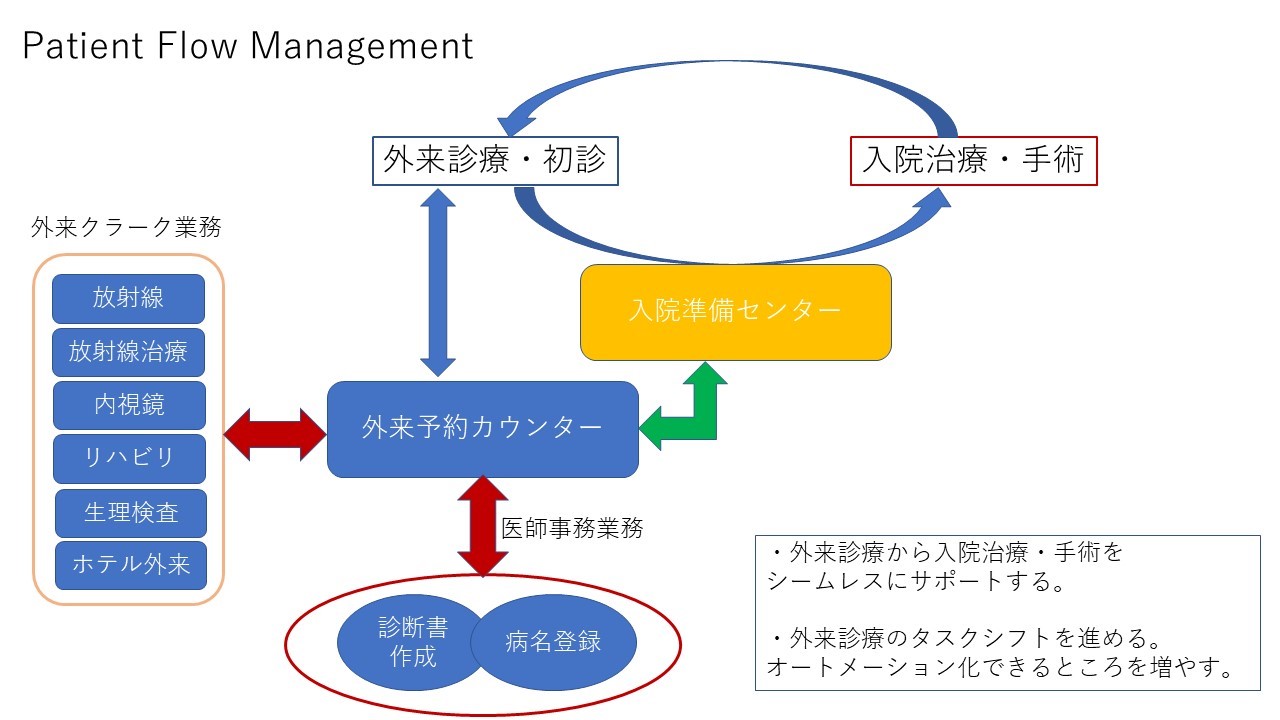 Patient Flow Management

外来診療・初診

入院治療・手術

外来クラーク業務

放射線

放射線治療

内視鏡

リハビリ

生理検査

ホテル外来

入院準備センター

外来予約カウンター

医師事務業務

診断書作成

病名登録

・外来診療から入院治療・手術をシームレスにサポートする。

・外来診療のタスクシフトを進める。オートメーション化できるところを増やす。